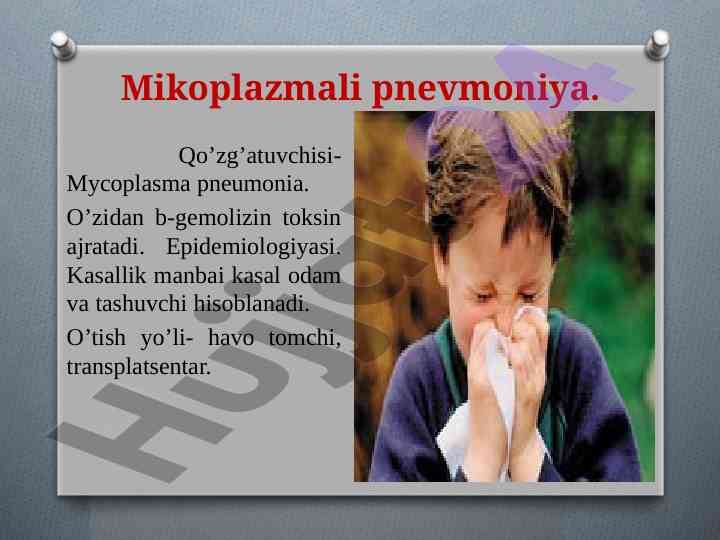 Mikoplazmali pnevmoniya.

Qo’zg’atuvchisi- Mycoplasma pneumonia.

O’zidan b-gemolizin toksin ajratadi. Epidemiologiyasi. Kasallik manbai kasal odam va tashuvchi hisoblanadi.

O’tish yo’li- havo tomchi, transplatsentar.

Hujjat